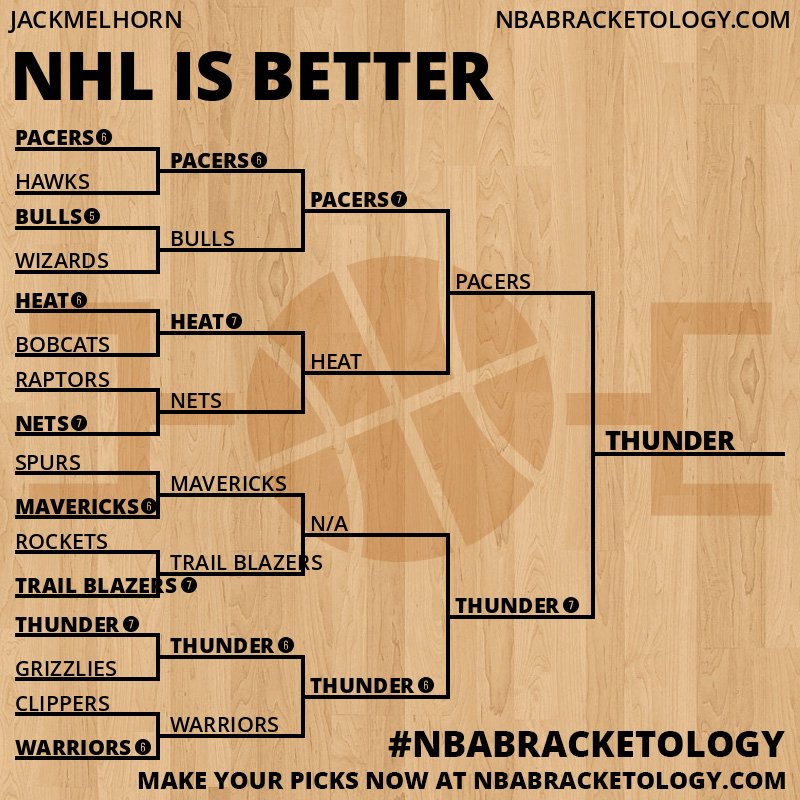 JACKMELHORN
NBABRACKETOLOGY.COM

NHL IS BETTER

PACERS 6
HAWKS
BULLS 5
WIZARDS
HEAT 6
BOBCATS
RAPTORS
NETS 7
SPURS
MAVERICKS 6
ROCKETS
TRAIL BLAZERS 7
THUNDER 7
GRIZZLIES
CLIPPERS
WARRIORS 6

PACERS 6
BULLS
HEAT 7
NETS
MAVERICKS
TRAIL BLAZERS
THUNDER 6
WARRIORS

PACERS 7
HEAT
N/A
THUNDER 6

PACERS
THUNDER 7

THUNDER

#NBABRACKETOLOGY
MAKE YOUR PICKS NOW AT NBABRACKETOLOGY.COM